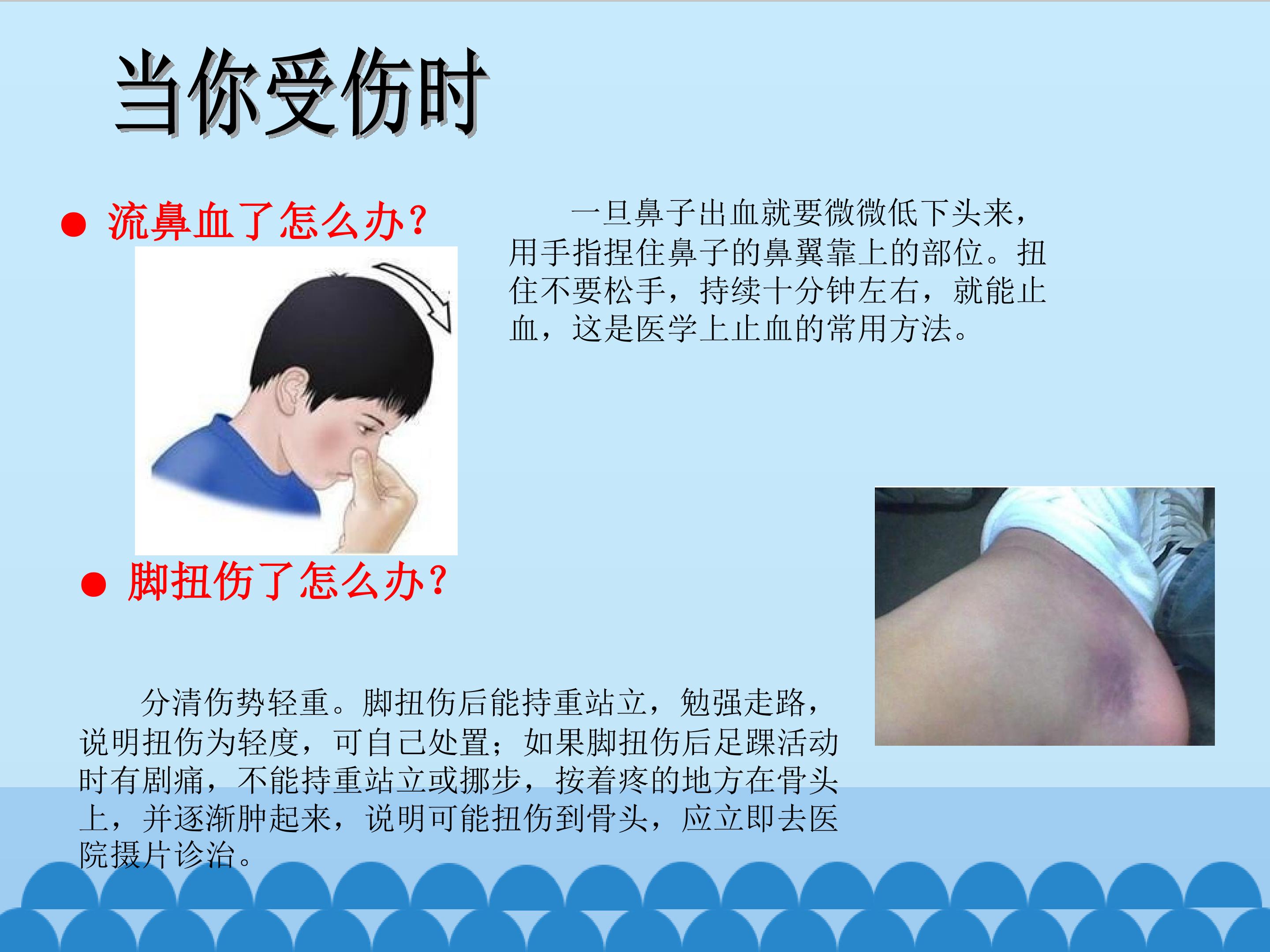 当你受伤时

● 流鼻血了怎么办?

一旦鼻子出血就要微微低下头来，用手指捏住鼻子的鼻翼靠上的部位。扭住不要松手，持续十分钟左右，就能止血，这是医学上止血的常用方法。

● 脚扭伤了怎么办?

分清伤势轻重。脚扭伤后能持重站立，勉强走路，说明扭伤为轻度，可自己处置；如果脚扭伤后足踝活动时有剧痛，不能持重站立或挪步，按着疼的地方在骨头上，并逐渐肿起来，说明可能扭伤到骨头，应立即去医院摄片诊治。